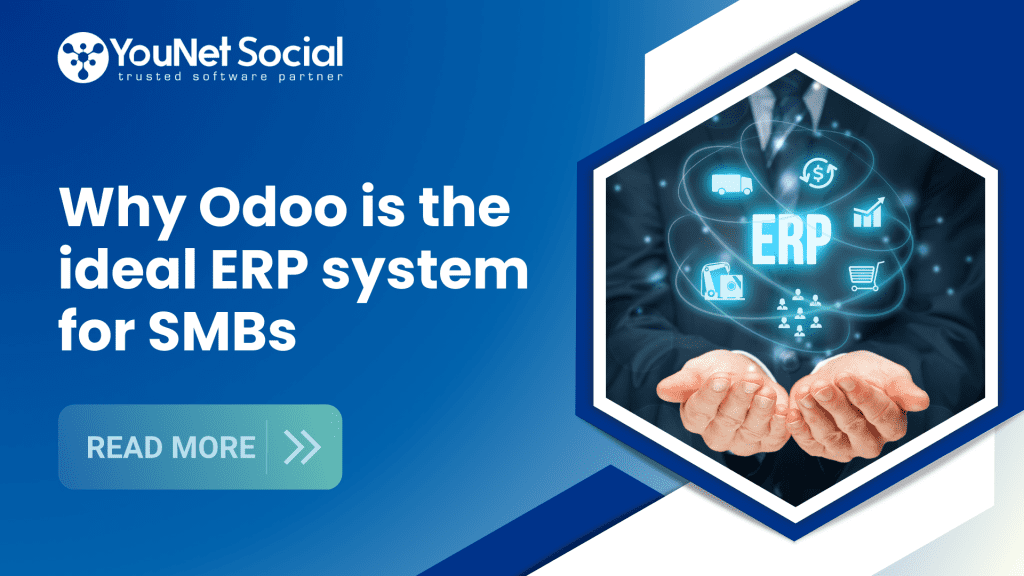 YouNet Social
trusted software partner

Why Odoo is the ideal ERP system for SMBs

READ MORE

ERP